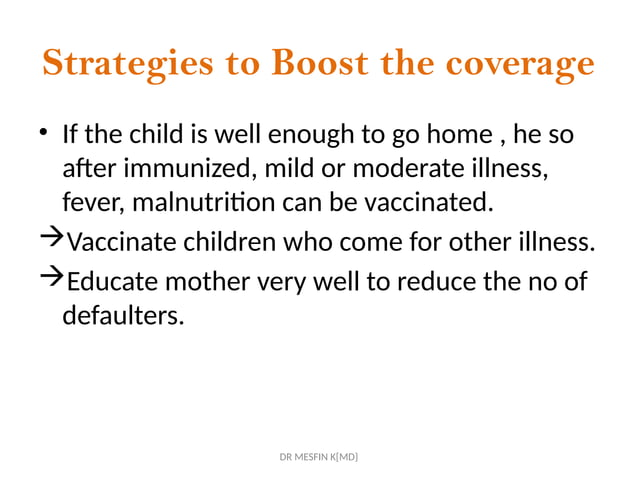 Strategies to Boost the coverage

• If the child is well enough to go home , he so after immunized, mild or moderate illness, fever, malnutrition can be vaccinated.

→Vaccinate children who come for other illness.

→Educate mother very well to reduce the no of defaulters.

DR MESFIN K[MD]